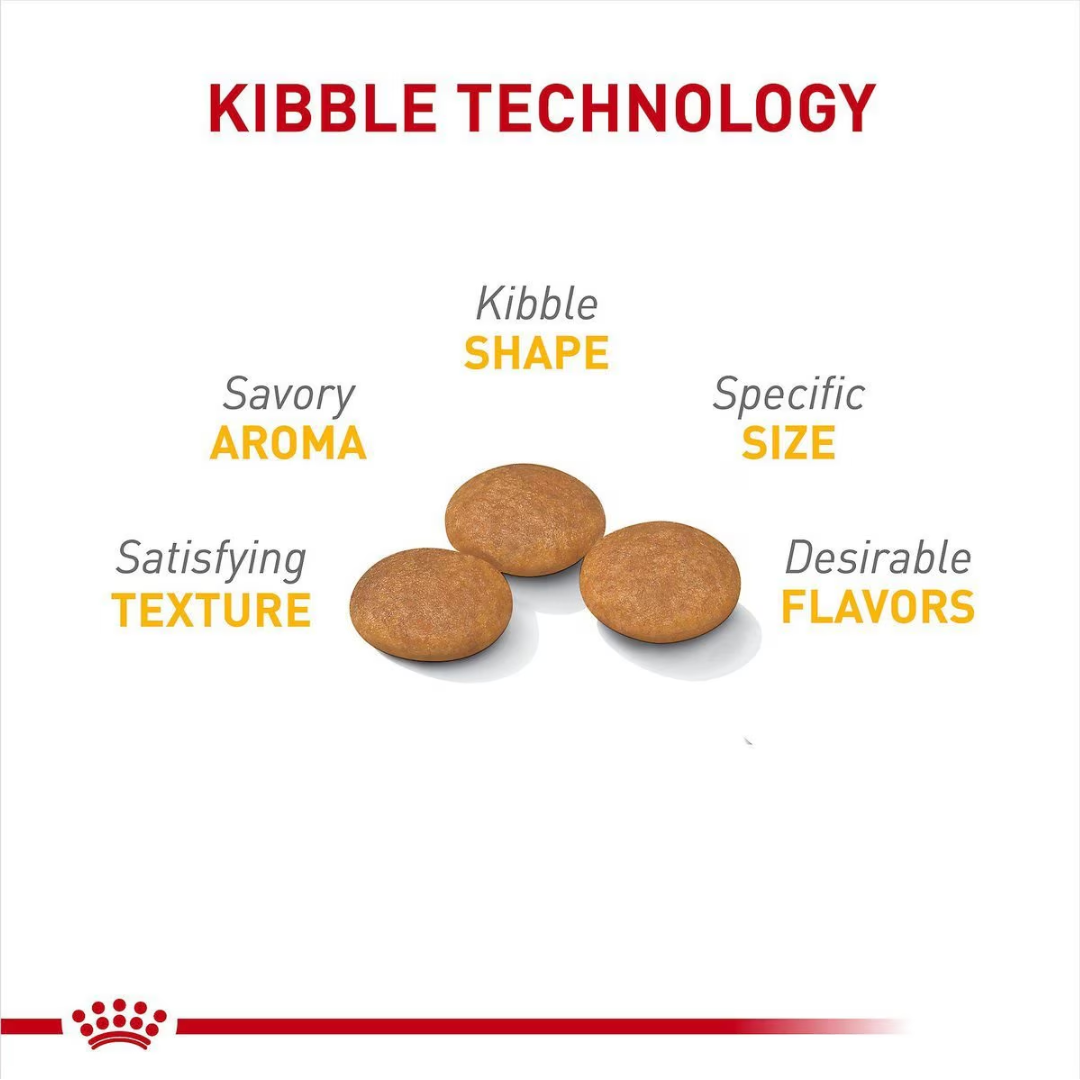 KIBBLE TECHNOLOGY

Kibble
SHAPE

Savory
AROMA

Specific
SIZE

Satisfying
TEXTURE

Desirable
FLAVORS